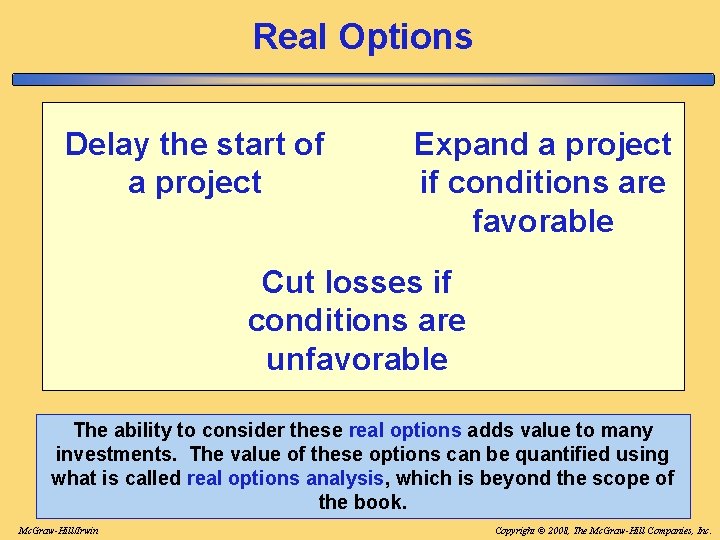 Real Options

Delay the start of a project

Expand a project if conditions are favorable

Cut losses if conditions are unfavorable

The ability to consider these real options adds value to many investments. The value of these options can be quantified using what is called real options analysis, which is beyond the scope of the book.

McGraw-Hill/Irwin

Copyright © 2008, The McGraw-Hill Companies, Inc.